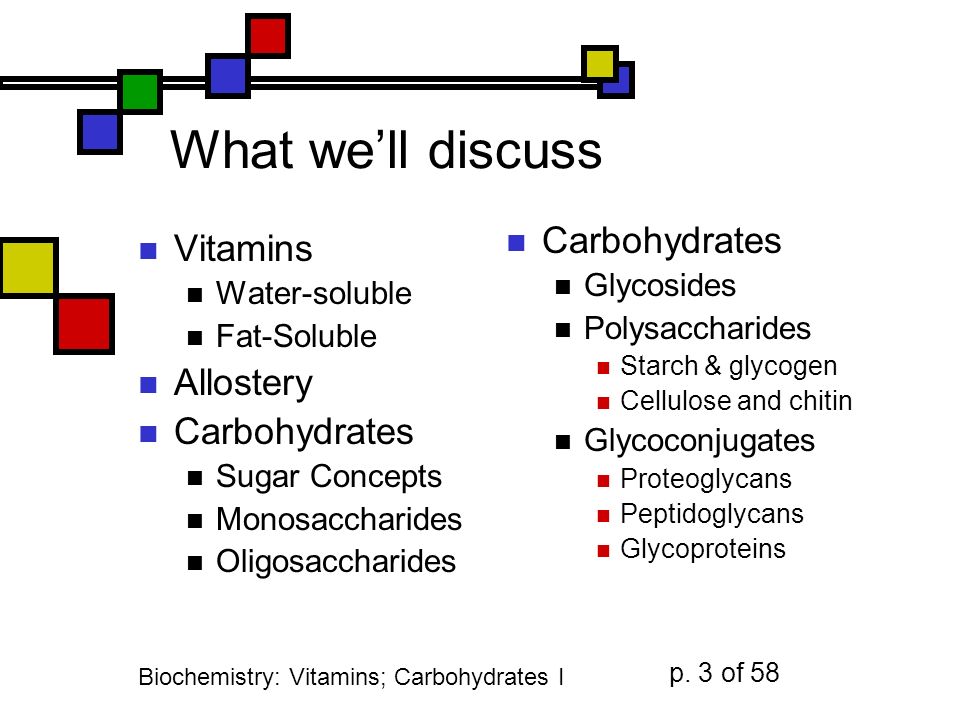 What we'll discuss

- Vitamins
  - Water-soluble
  - Fat-Soluble
- Allostery
- Carbohydrates
  - Sugar Concepts
  - Monosaccharides
  - Oligosaccharides

- Carbohydrates
  - Glycosides
  - Polysaccharides
    - Starch & glycogen
    - Cellulose and chitin
  - Glycoconjugates
    - Proteoglycans
    - Peptidoglycans
    - Glycoproteins

Biochemistry: Vitamins; Carbohydrates I

p. 3 of 58